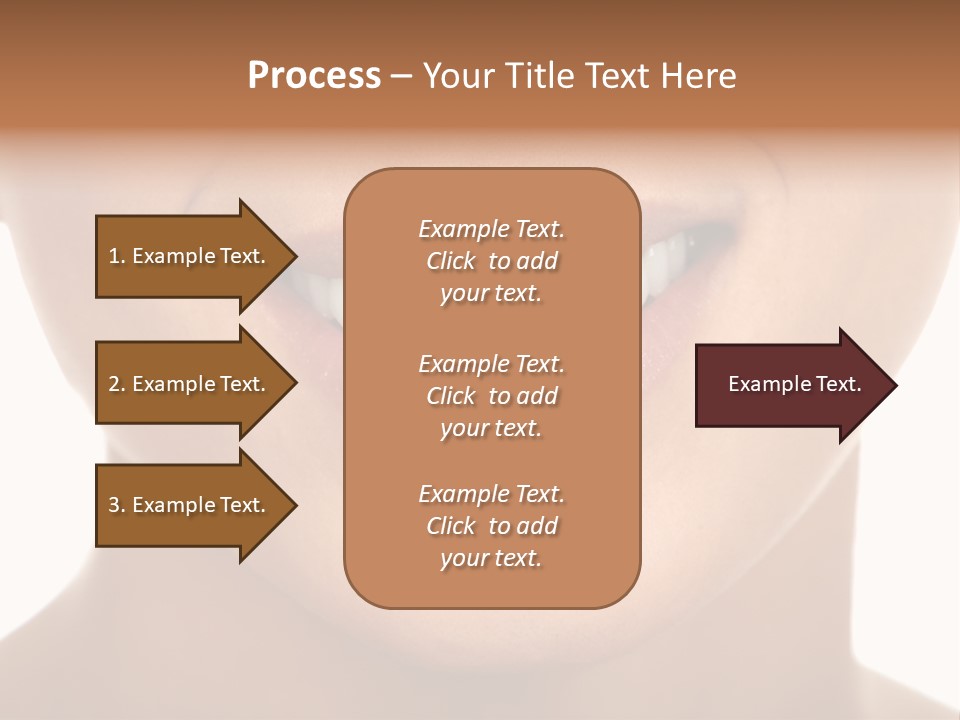 Process – Your Title Text Here

1. Example Text.

2. Example Text.

3. Example Text.

Example Text. Click to add your text.

Example Text. Click to add your text.

Example Text. Click to add your text.

Example Text.